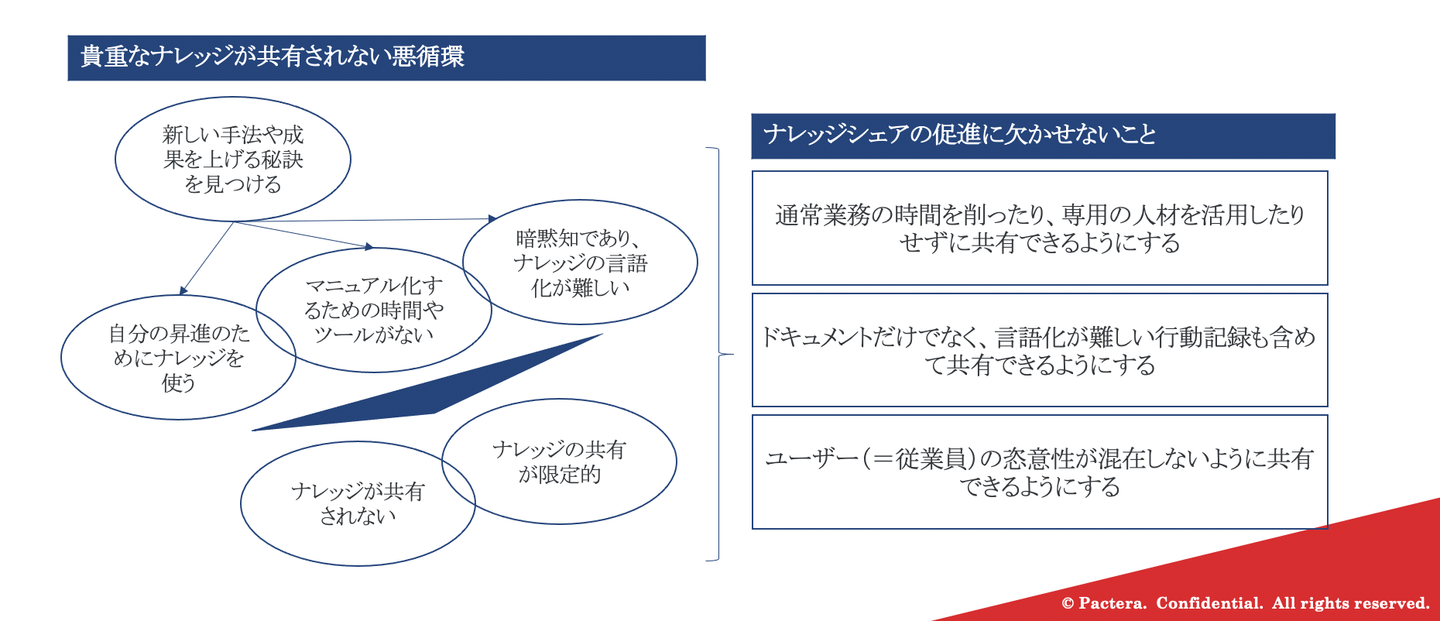 貴重なナレッジが共有されない悪循環

新しい手法や成果を上げる秘訣を見つける

暗黙知であり、ナレッジの言語化が難しい

マニュアル化するための時間やツールがない

自分の昇進のためにナレッジを使う

ナレッジの共有が限定的

ナレッジが共有されない

ナレッジシェアの促進に欠かせないこと

通常業務の時間を削ったり、専用の人材を活用したりせずに共有できるようにする

ドキュメントだけでなく、言語化が難しい行動記録も含めて共有できるようにする

ユーザー（＝従業員）の恣意性が混在しないように共有できるようにする

© Pactera. Confidential. All rights reserved.